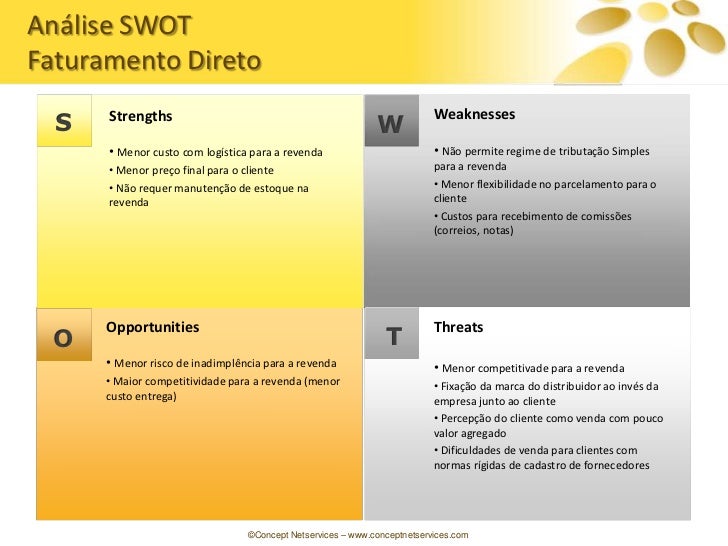 Análise SWOT
Faturamento Direto

S

Strengths

• Menor custo com logística para a revenda
• Menor preço final para o cliente
• Não requer manutenção de estoque na revenda

W

Weaknesses

• Não permite regime de tributação Simples para a revenda
• Menor flexibilidade no parcelamento para o cliente
• Custos para recebimento de comissões (correios, notas)

O

Opportunities

• Menor risco de inadimplência para a revenda
• Maior competitividade para a revenda (menor custo entrega)

T

Threats

• Menor competitivade para a revenda
• Fixação da marca do distribuidor ao invés da empresa junto ao cliente
• Percepção do cliente como venda com pouco valor agregado
• Dificuldades de venda para clientes com normas rígidas de cadastro de fornecedores

©Concept Netservices – www.conceptnetservices.com